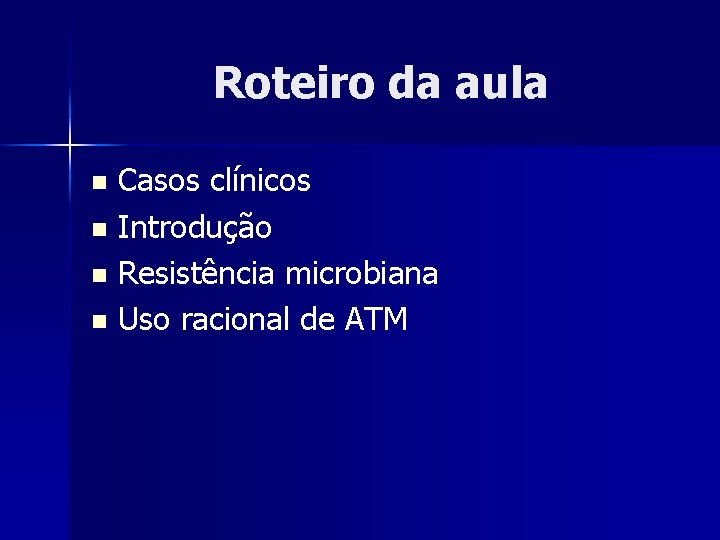 Roteiro da aula

- Casos clínicos
- Introdução
- Resistência microbiana
- Uso racional de ATM